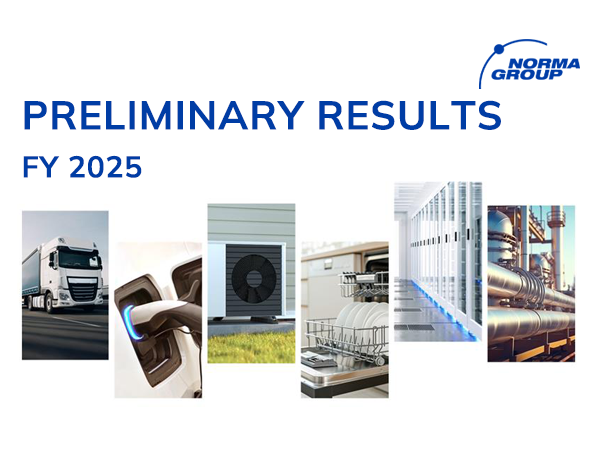 NORMA GROUP

PRELIMINARY RESULTS

FY 2025